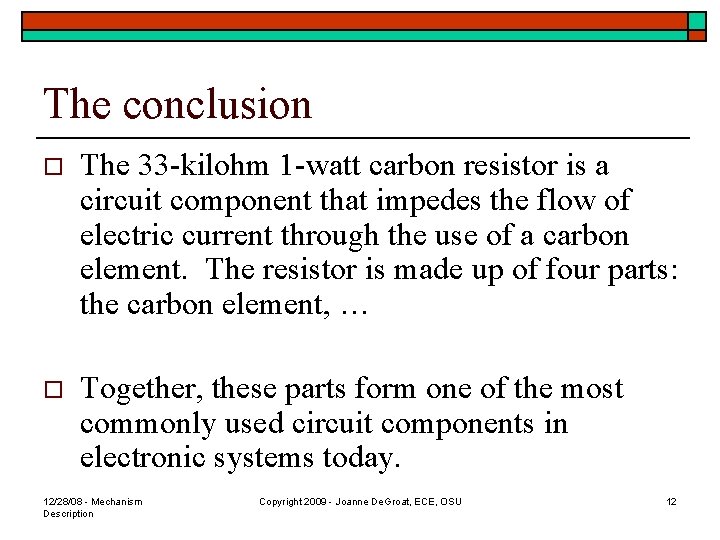 The conclusion

□ The 33-kilohm 1-watt carbon resistor is a circuit component that impedes the flow of electric current through the use of a carbon element. The resistor is made up of four parts: the carbon element, …

□ Together, these parts form one of the most commonly used circuit components in electronic systems today.

12/28/08 - Mechanism Description

Copyright 2009 - Joanne DeGroat, ECE, OSU

12